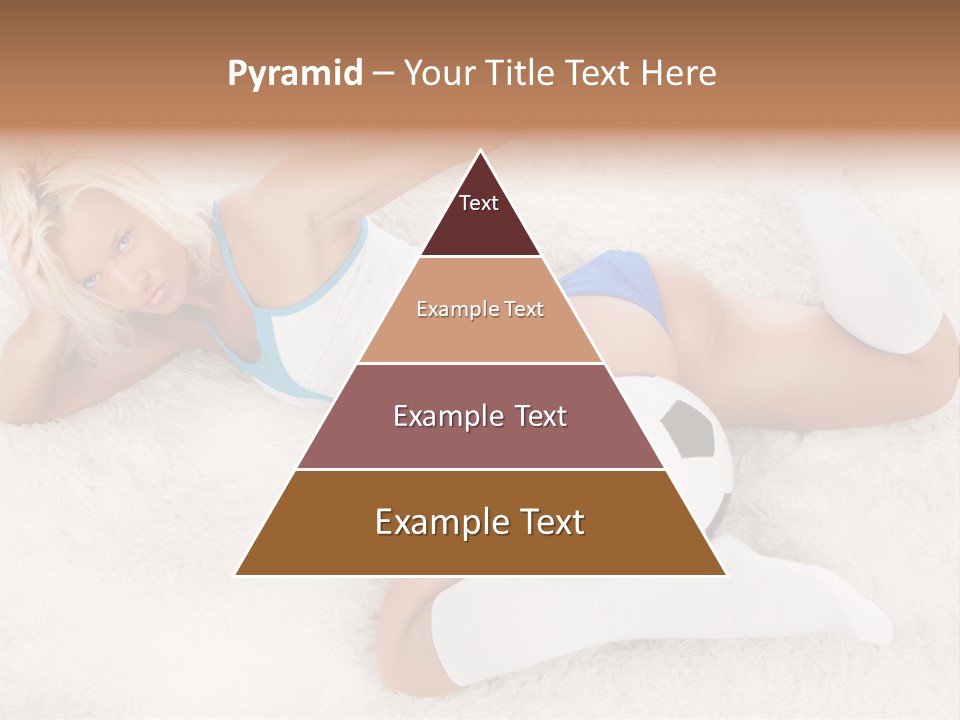 Pyramid – Your Title Text Here

Text

Example Text

Example Text

Example Text